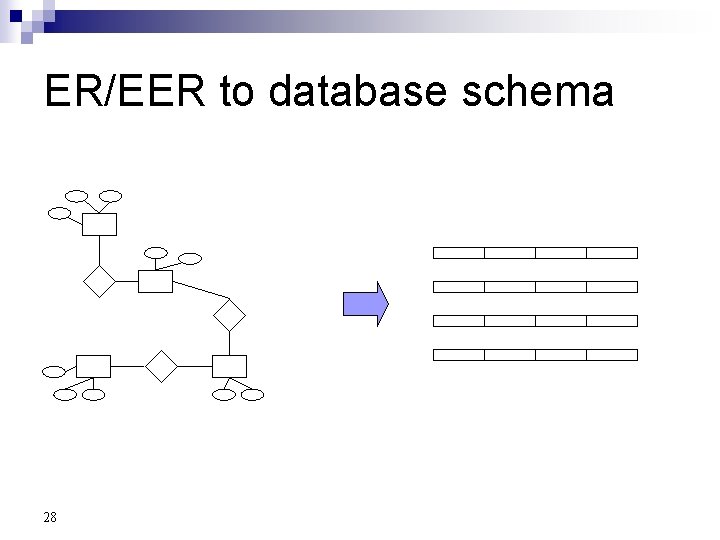 ER/EER to database schema

28